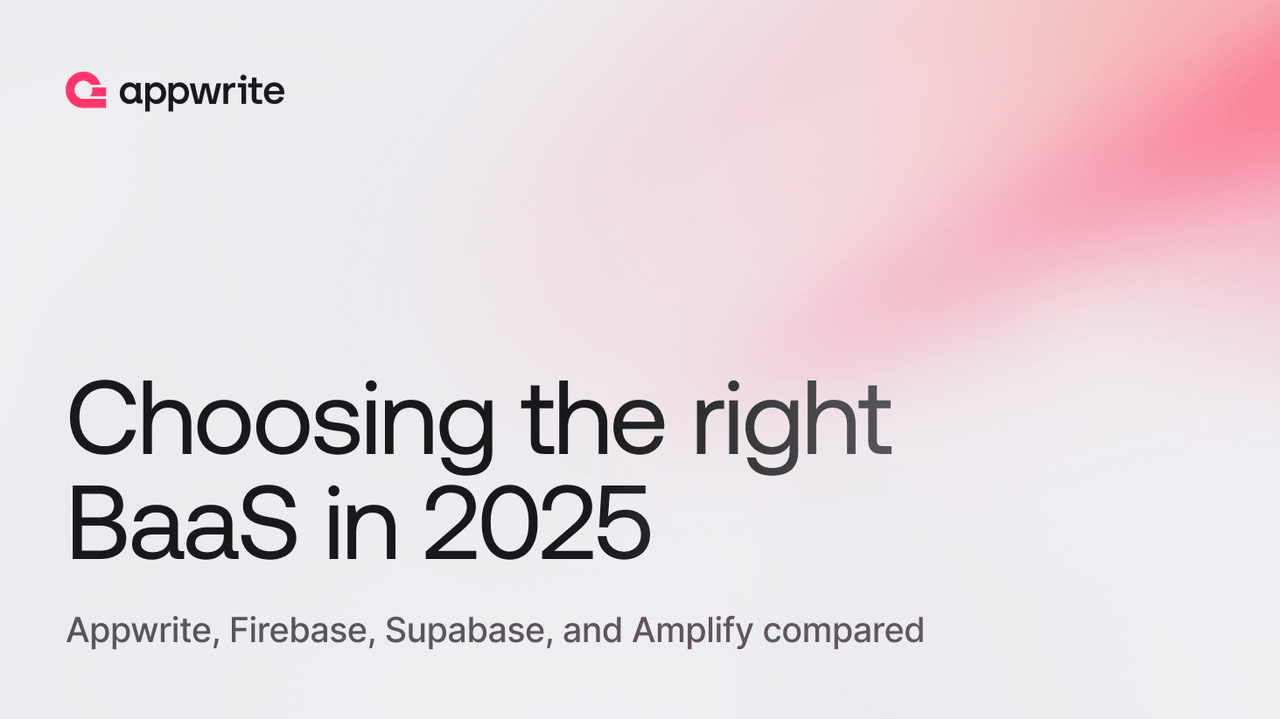 appwrite

Choosing the right BaaS in 2025

Appwrite, Firebase, Supabase, and Amplify compared